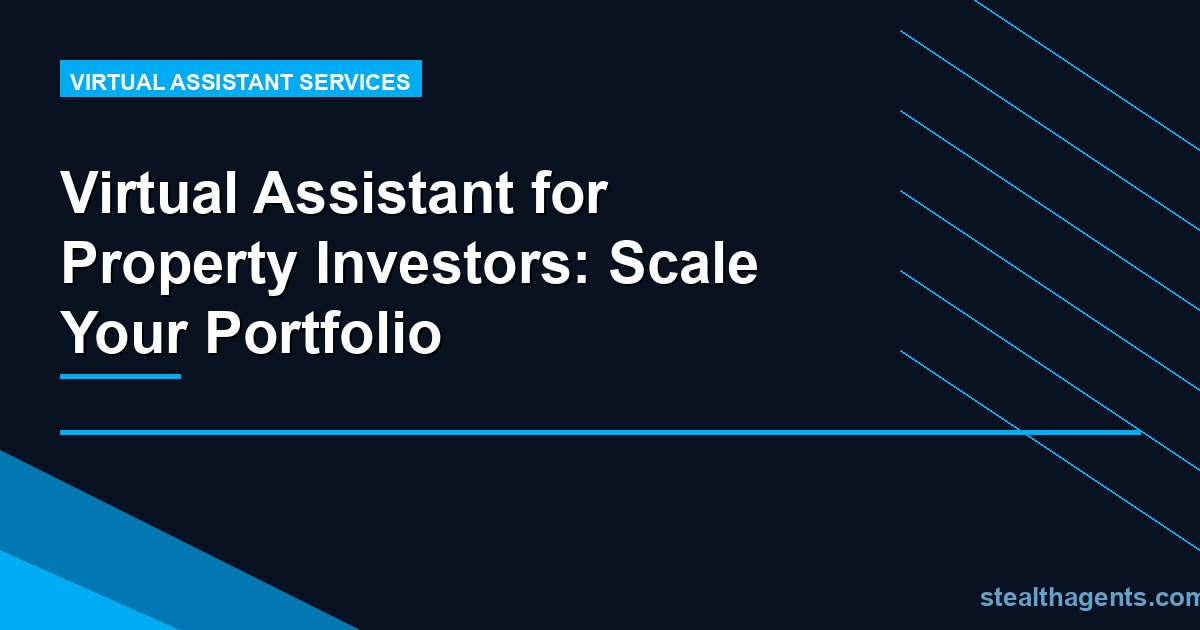 VIRTUAL ASSISTANT SERVICES

Virtual Assistant for Property Investors: Scale Your Portfolio

stealthagents.com